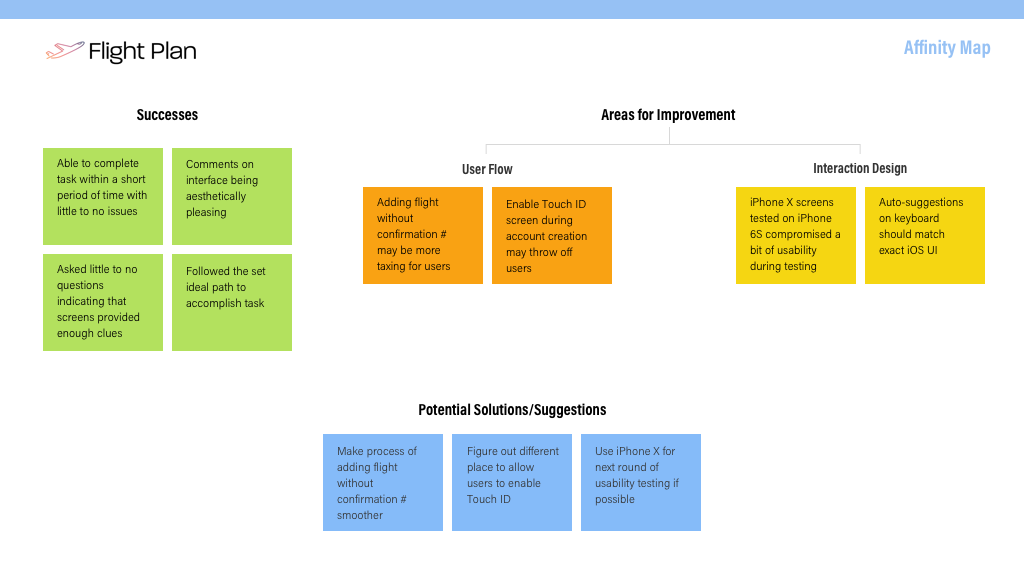 Flight Plan

Affinity Map

Successes

Able to complete task within a short period of time with little to no issues

Comments on interface being aesthetically pleasing

Asked little to no questions indicating that screens provided enough clues

Followed the set ideal path to accomplish task

Areas for Improvement

User Flow

Adding flight without confirmation # may be more taxing for users

Enable Touch ID screen during account creation may throw off users

Interaction Design

iPhone X screens tested on iPhone 6S compromised a bit of usability during testing

Auto-suggestions on keyboard should match exact iOS UI

Potential Solutions/Suggestions

Make process of adding flight without confirmation # smoother

Figure out different place to allow users to enable Touch ID

Use iPhone X for next round of usability testing if possible